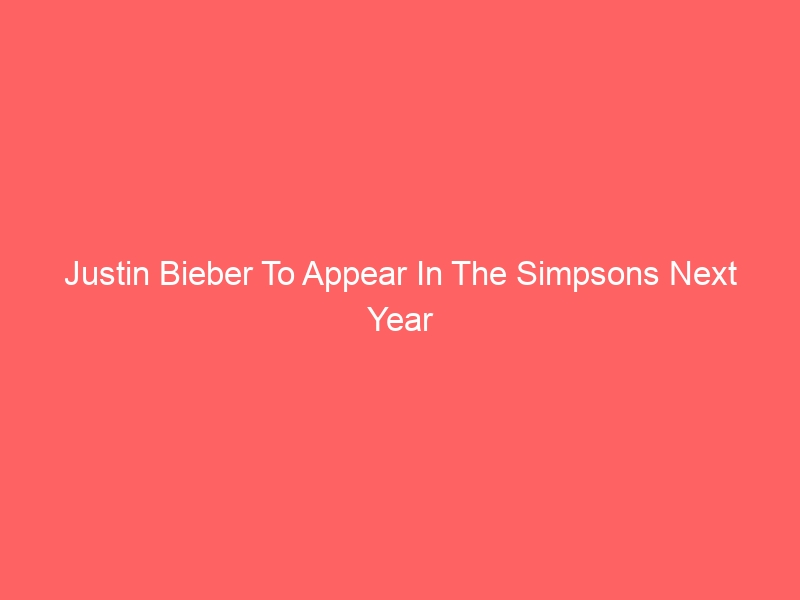 Justin Bieber To Appear In The Simpsons Next Year